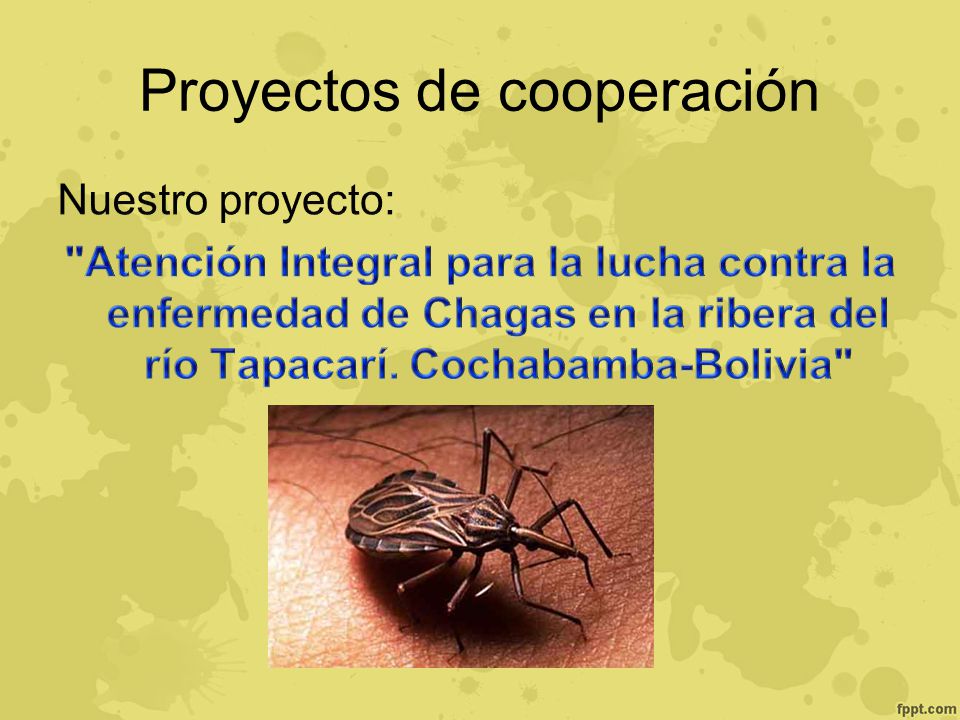 Proyectos de cooperación

Nuestro proyecto:

"Atención Integral para la lucha contra la enfermedad de Chagas en la ribera del río Tapacarí. Cochabamba-Bolivia"

fppt.com